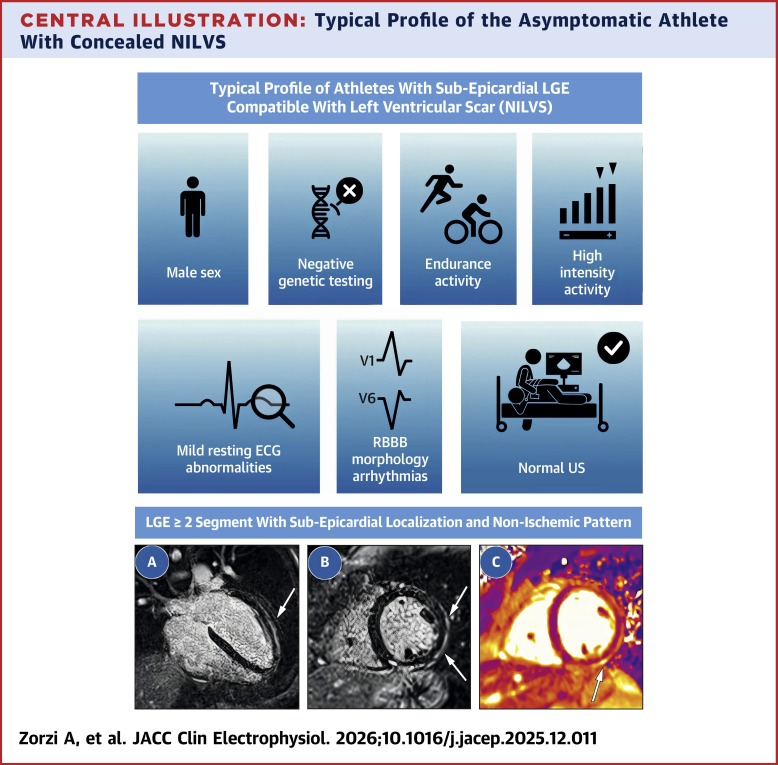 CENTRAL ILLUSTRATION: Typical Profile of the Asymptomatic Athlete With Concealed NILVS

Typical Profile of Athletes With Sub-Epicardial LGE Compatible With Left Ventricular Scar (NILVS)

Male sex

Negative genetic testing

Endurance activity

High intensity activity

Mild resting ECG abnormalities

V1

V6

RBBB morphology arrhythmias

Normal US

LGE ≥ 2 Segment With Sub-Epicardial Localization and Non-Ischemic Pattern

A

B

C

Zorzi A, et al. JACC Clin Electrophysiol. 2026;10.1016/j.jacep.2025.12.011